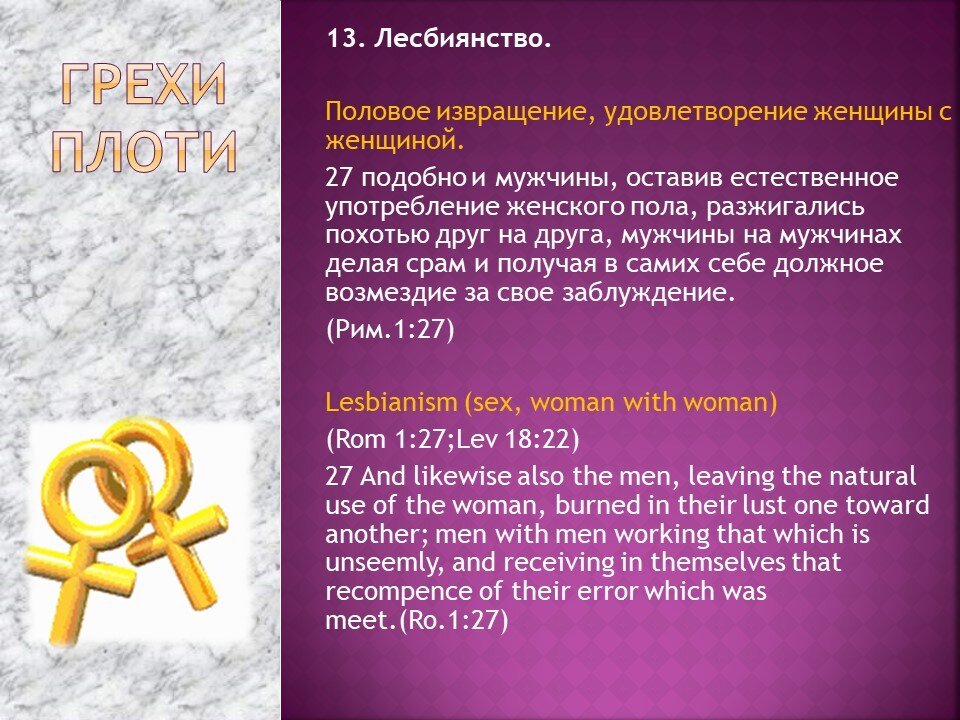 ГРЕХИ ПЛОТИ

13. Лесбиянство.

Половое извращение, удовлетворение женщины с женщиной.

27 подобно и мужчины, оставив естественное употребление женского пола, разжигались похотью друг на друга, мужчины на мужчинах делая срам и получая в самих себе должное возмездие за свое заблуждение.

(Рим.1:27)

Lesbianism (sex, woman with woman)

(Rom 1:27;Lev 18:22)

27 And likewise also the men, leaving the natural use of the woman, burned in their lust one toward another; men with men working that which is unseemly, and receiving in themselves that recompence of their error which was meet.(Ro.1:27)